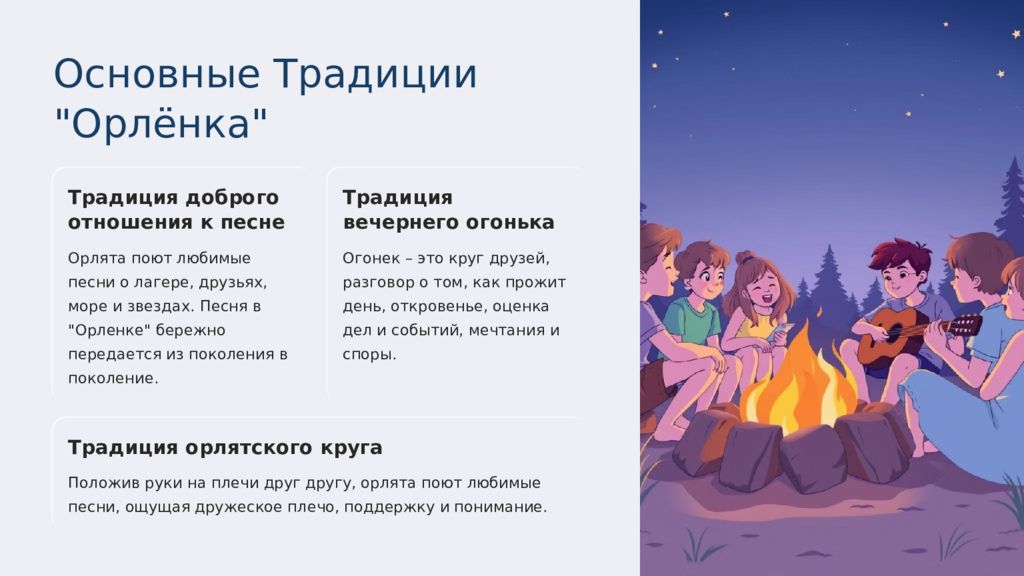 Основные Традиции "Орлёнка"

Традиция доброго отношения к песне

Орлята поют любимые песни о лагере, друзьях, море и звездах. Песня в "Орленке" бережно передается из поколения в поколение.

Традиция вечернего огонька

Огонек – это круг друзей, разговор о том, как прожит день, откровенье, оценка дел и событий, мечтания и споры.

Традиция орлятского круга

Положив руки на плечи друг другу, орлята поют любимые песни, ощущая дружеское плечо, поддержку и понимание.